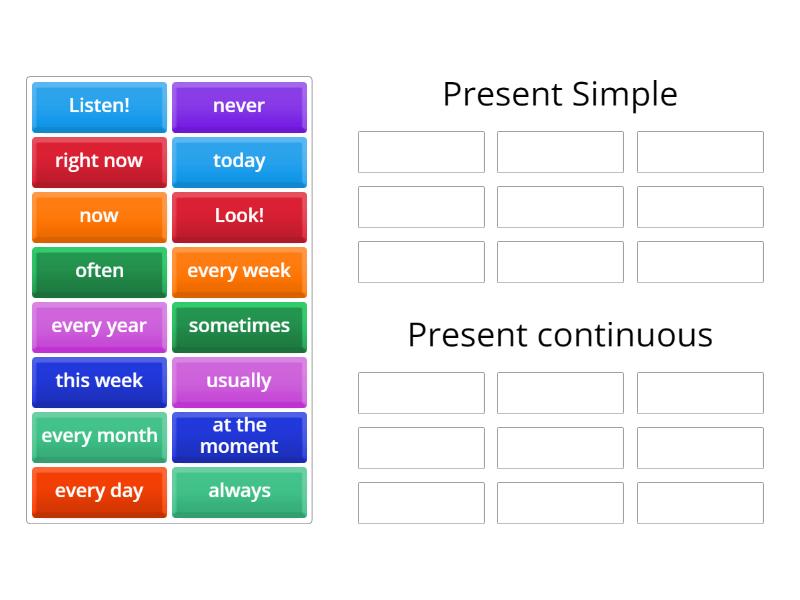 Listen!
never
right now
today
now
Look!
often
every week
every year
sometimes
this week
usually
every month
at the moment
every day
always

Present Simple

Present continuous